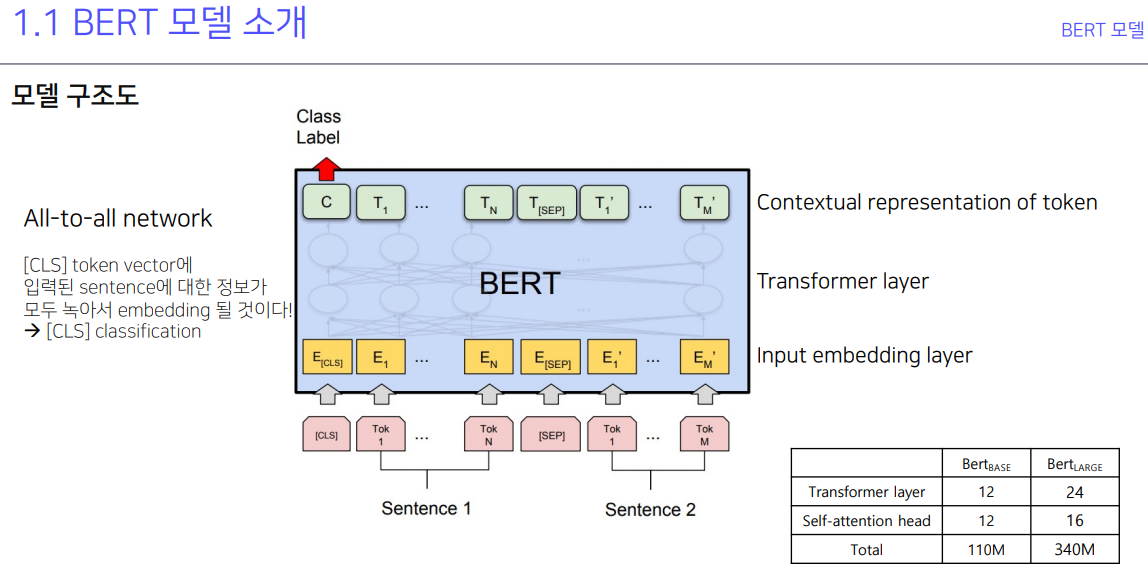 1.1 BERT 모델 소개

BERT 모델

모델 구조도

All-to-all network

[CLS] token vector에 입력된 sentence에 대한 정보가 모두 녹아서 embedding 될 것이다!
→ [CLS] classification

Class Label

C $T_1$ ... $T_N$ $T_{[SEP]}$ $T_1'$ ... $T_M'$

BERT

$E_{[CLS]}$ $E_1$ ... $E_N$ $E_{[SEP]}$ $E_1'$ ... $E_M'$

[CLS] Tok 1 ... Tok N [SEP] Tok 1 ... Tok M

Sentence 1

Sentence 2

Contextual representation of token

Transformer layer

Input embedding layer

| | $Bert_{BASE}$ | $Bert_{LARGE}$ |
|---|---|---|
| Transformer layer | 12 | 24 |
| Self-attention head | 12 | 16 |
| Total | 110M | 340M |